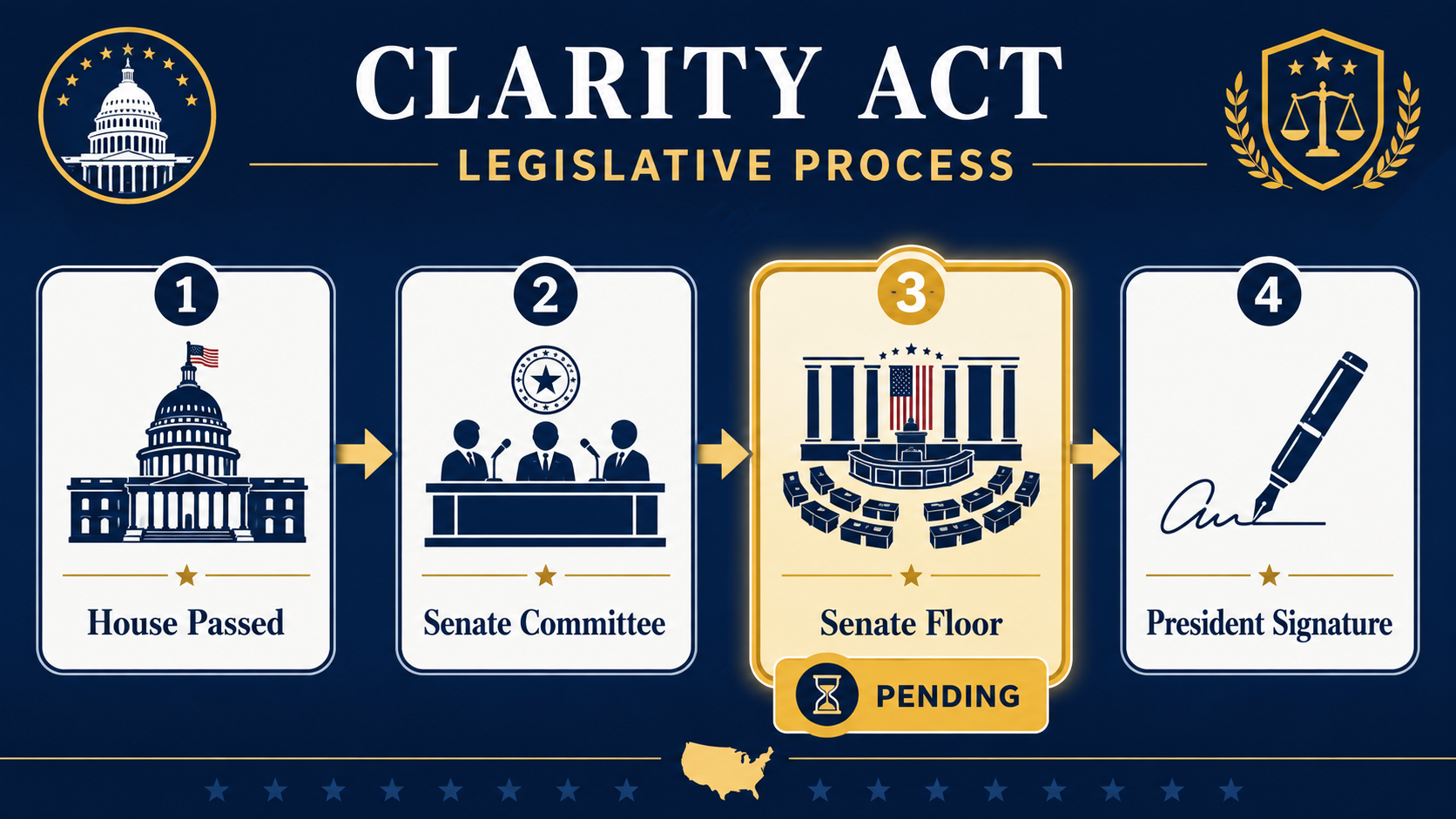 CLARITY ACT
LEGISLATIVE PROCESS

1
House Passed

2
Senate Committee

3
Senate Floor
PENDING

4
President Signature